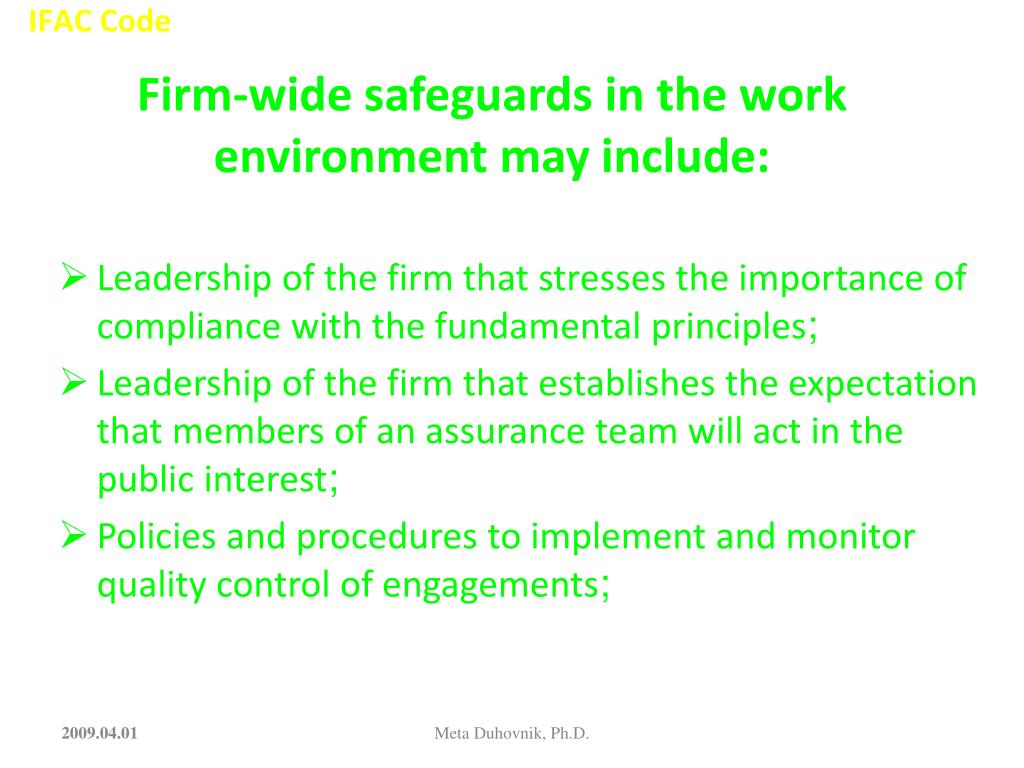 IFAC Code

Firm-wide safeguards in the work environment may include:

➢ Leadership of the firm that stresses the importance of compliance with the fundamental principles;
➢ Leadership of the firm that establishes the expectation that members of an assurance team will act in the public interest;
➢ Policies and procedures to implement and monitor quality control of engagements;

2009.04.01

Meta Duhovnik, Ph.D.